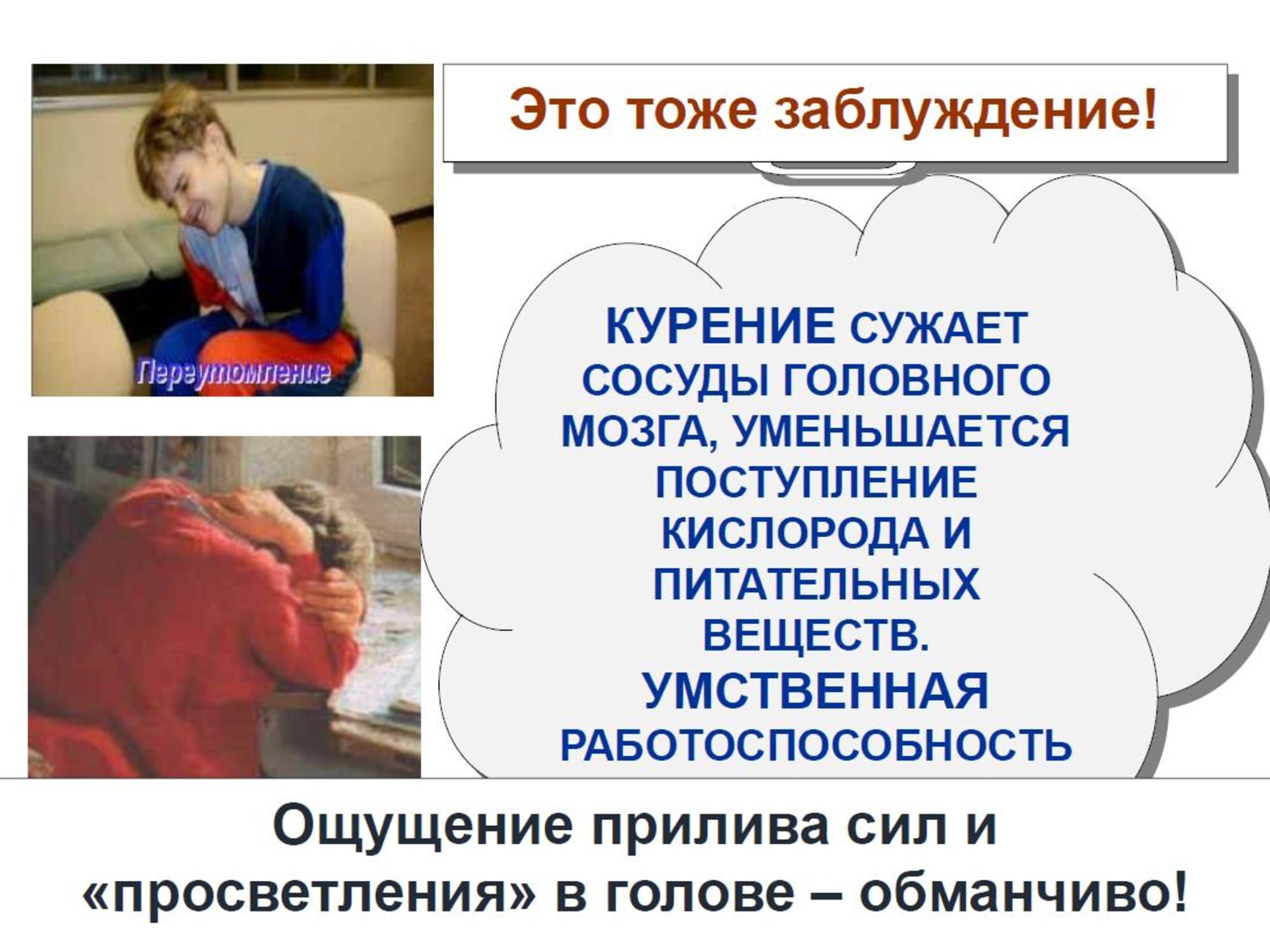 Переутомление

Это тоже заблуждение!

КУРЕНИЕ СУЖАЕТ СОСУДЫ ГОЛОВНОГО МОЗГА, УМЕНЬШАЕТСЯ ПОСТУПЛЕНИЕ КИСЛОРОДА И ПИТАТЕЛЬНЫХ ВЕЩЕСТВ. УМСТВЕННАЯ РАБОТОСПОСОБНОСТЬ

Ощущение прилива сил и «просветления» в голове – обманчиво!